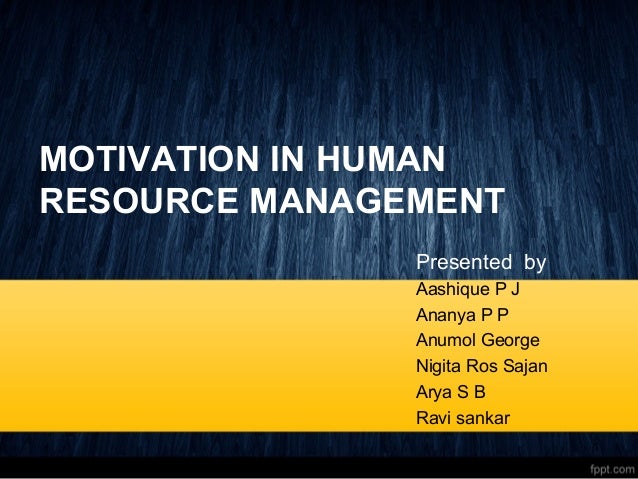 MOTIVATION IN HUMAN RESOURCE MANAGEMENT

Presented by
Aashique P J
Ananya P P
Anumol George
Nigita Ros Sajan
Arya S B
Ravi sankar

fppt.com